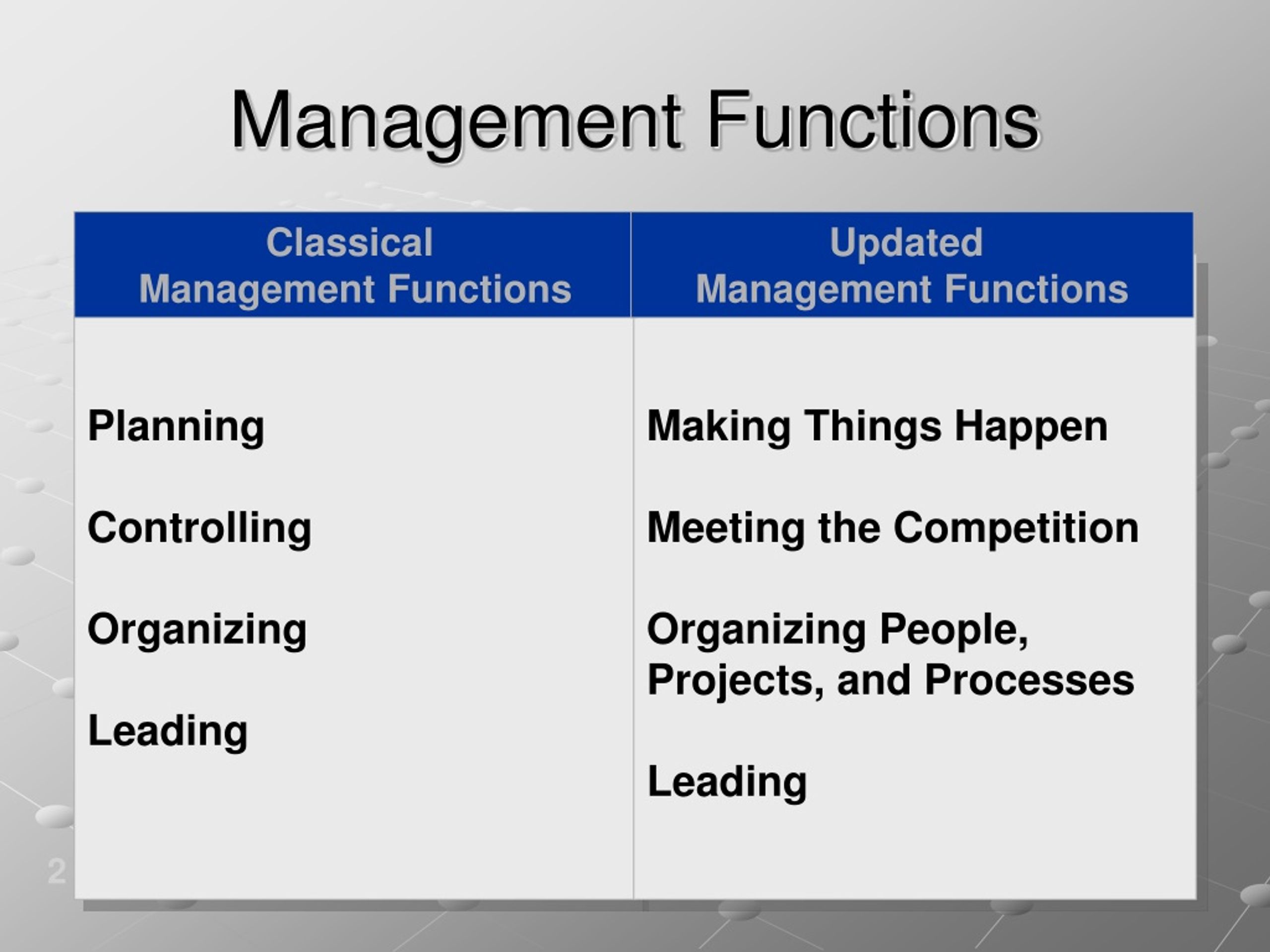 Management Functions

| Classical Management Functions | Updated Management Functions |
|---|---|
| Planning | Making Things Happen |
| Controlling | Meeting the Competition |
| Organizing | Organizing People, Projects, and Processes |
| Leading | Leading |

2